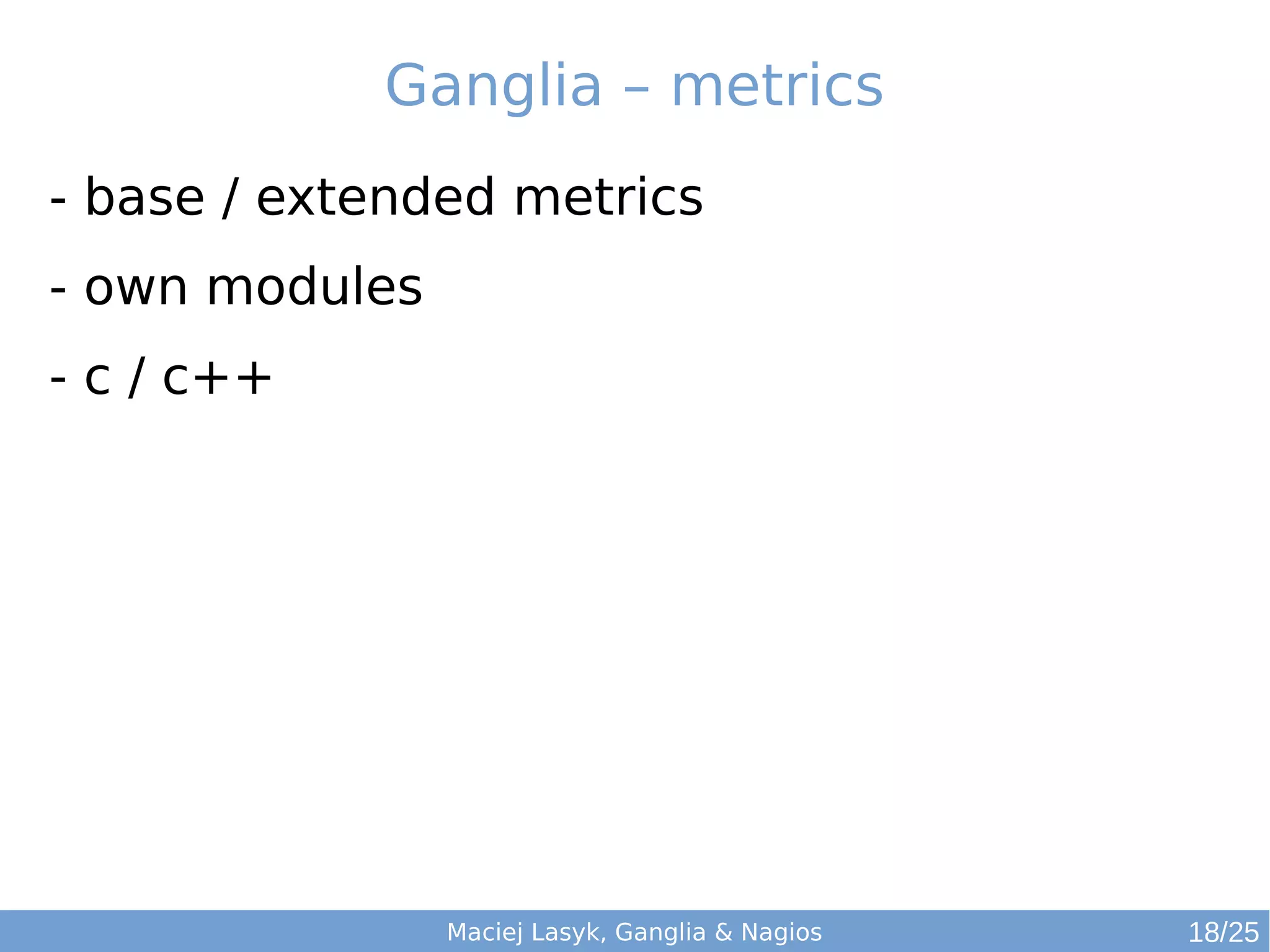 Ganglia – metrics

- base / extended metrics

- own modules

- c / c++

Maciej Lasyk, Ganglia & Nagios

18/25